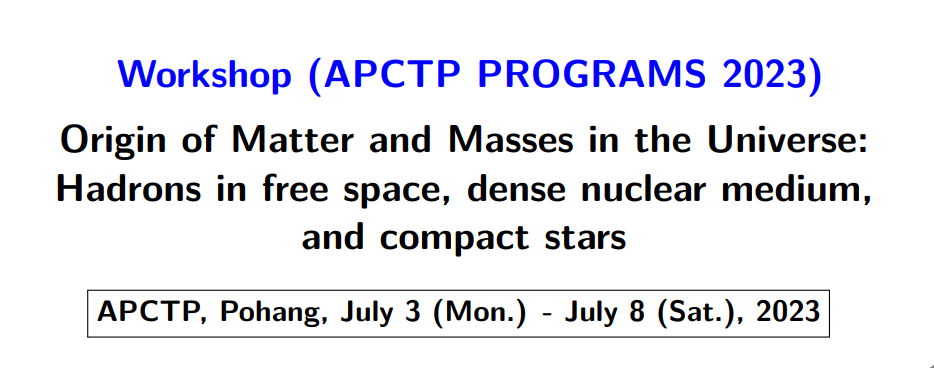 Workshop (APCTP PROGRAMS 2023)

Origin of Matter and Masses in the Universe: Hadrons in free space, dense nuclear medium, and compact stars

APCTP, Pohang, July 3 (Mon.) - July 8 (Sat.), 2023